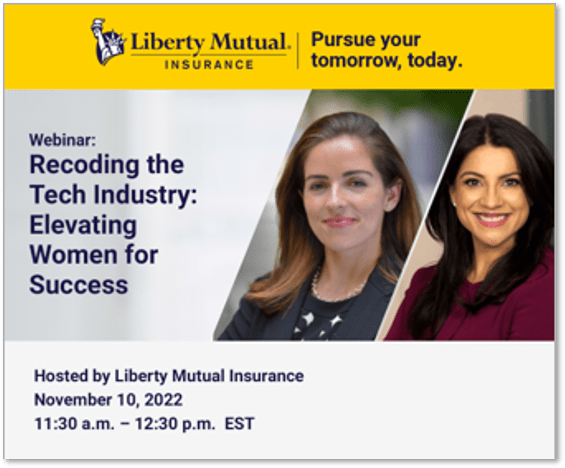 Liberty Mutual.
INSURANCE

Pursue your tomorrow, today.

Webinar:
Recoding the Tech Industry: Elevating Women for Success

Hosted by Liberty Mutual Insurance
November 10, 2022
11:30 a.m. – 12:30 p.m. EST